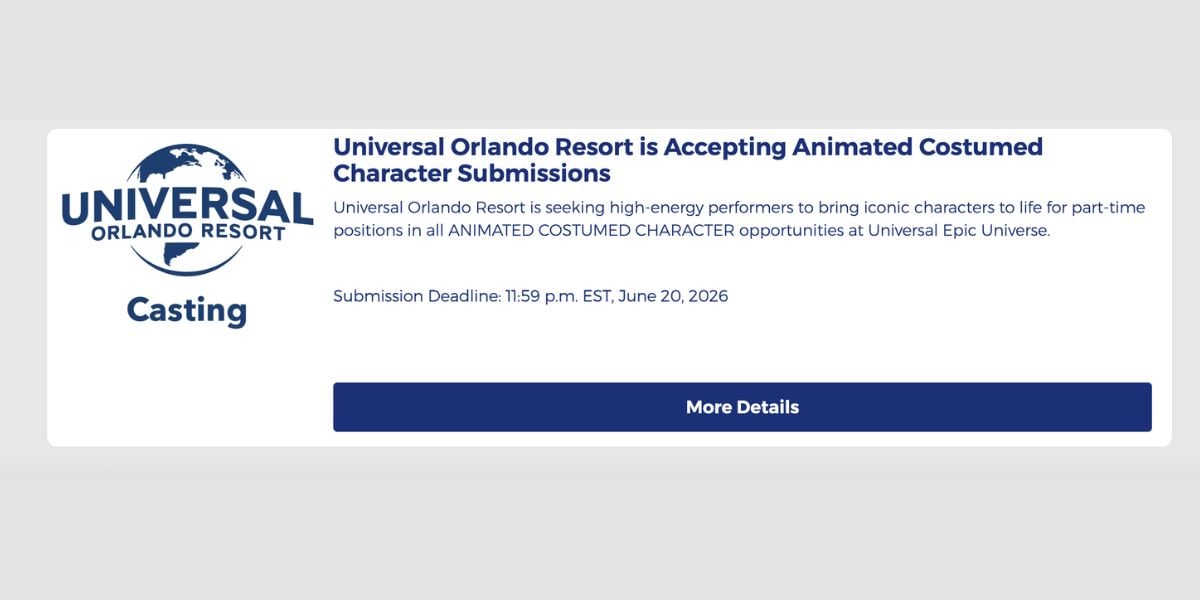 UNIVERSAL
ORLANDO RESORT

Casting

Universal Orlando Resort is Accepting Animated Costumed Character Submissions

Universal Orlando Resort is seeking high-energy performers to bring iconic characters to life for part-time positions in all ANIMATED COSTUMED CHARACTER opportunities at Universal Epic Universe.

Submission Deadline: 11:59 p.m. EST, June 20, 2026

More Details